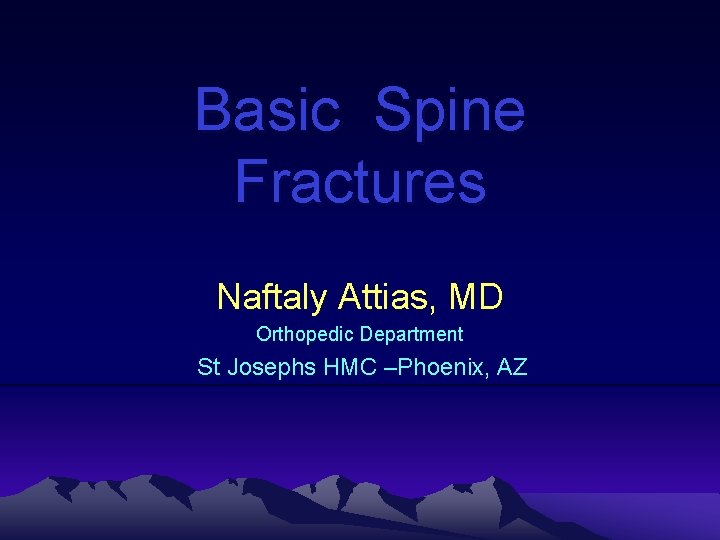 Basic Spine Fractures

Naftaly Attias, MD

Orthopedic Department

St Josephs HMC –Phoenix, AZ